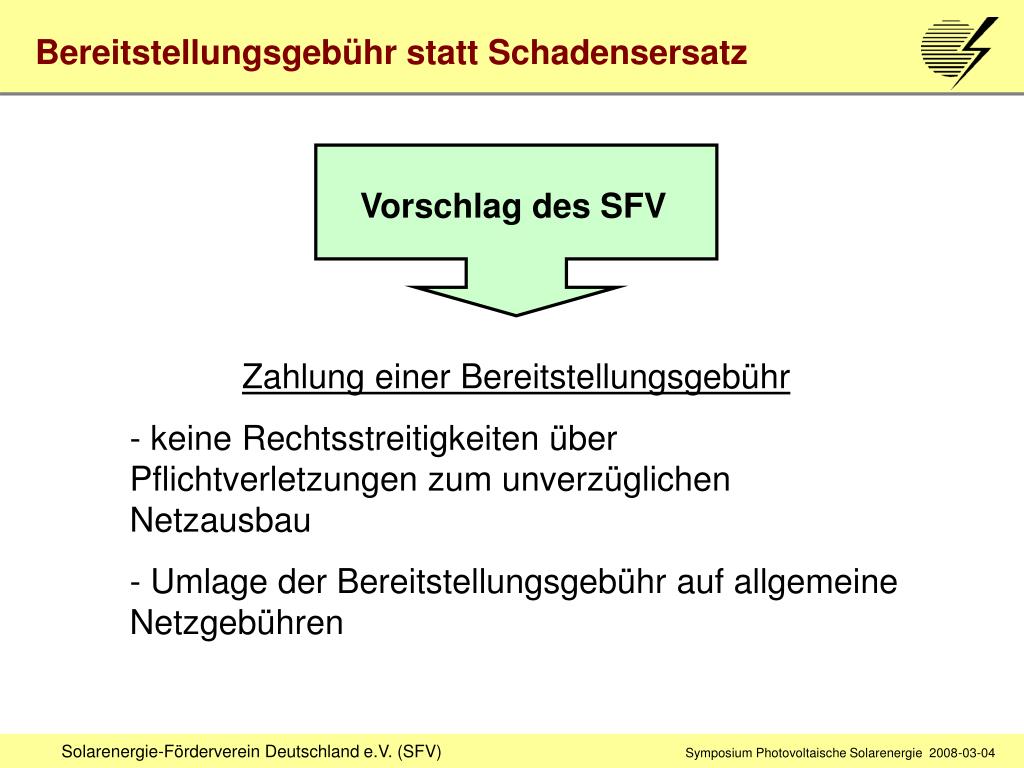 Bereitstellungsgebühr statt Schadensersatz

Vorschlag des SFV

Zahlung einer Bereitstellungsgebühr

- keine Rechtsstreitigkeiten über Pflichtverletzungen zum unverzüglichen Netzausbau

- Umlage der Bereitstellungsgebühr auf allgemeine Netzgebühren

Solarenergie-Förderverein Deutschland e.V. (SFV)

Symposium Photovoltaische Solarenergie 2008-03-04